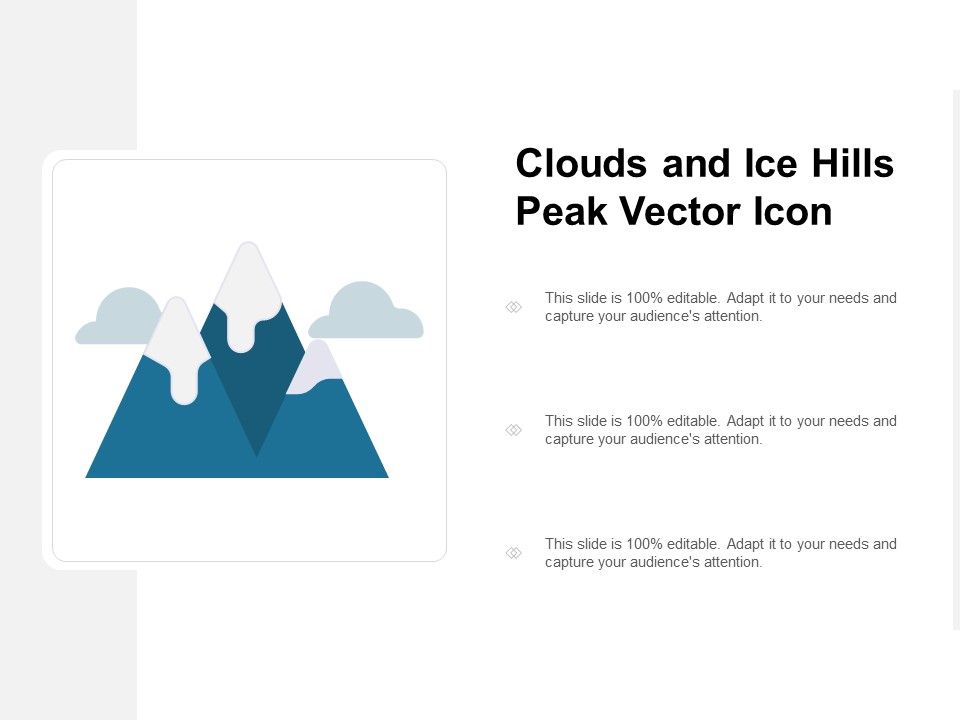 Clouds and Ice Hills Peak Vector Icon

This slide is 100% editable. Adapt it to your needs and capture your audience's attention.

This slide is 100% editable. Adapt it to your needs and capture your audience's attention.

This slide is 100% editable. Adapt it to your needs and capture your audience's attention.